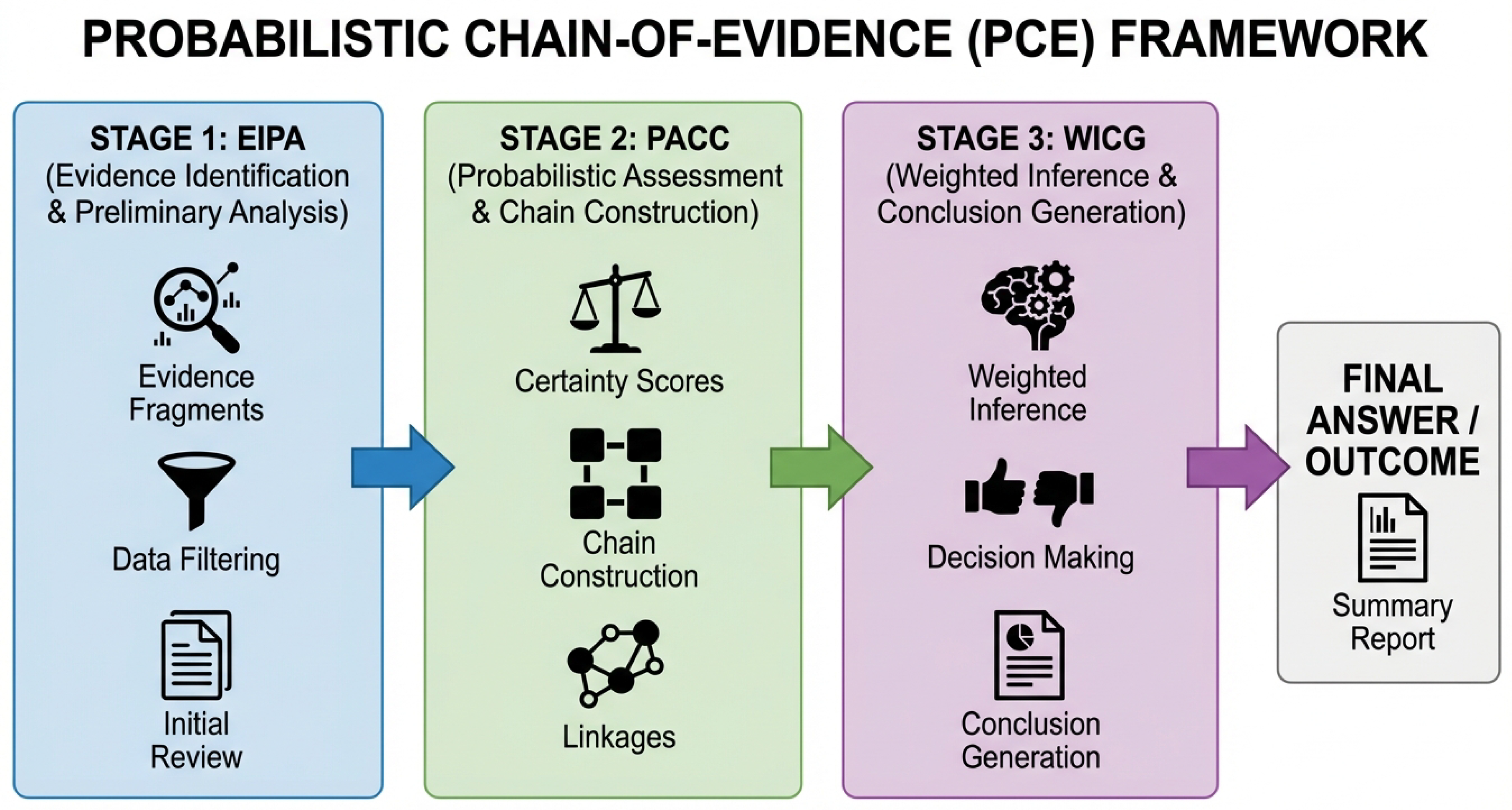 PROBABILISTIC CHAIN-OF-EVIDENCE (PCE) FRAMEWORK

STAGE 1: EIPA
(Evidence Identification & Preliminary Analysis)

Evidence Fragments

Data Filtering

Initial Review

STAGE 2: PACC
(Probabilistic Assessment & Chain Construction)

Certainty Scores

Chain Construction

Linkages

STAGE 3: WICG
(Weighted Inference & Conclusion Generation)

Weighted Inference

Decision Making

Conclusion Generation

FINAL ANSWER / OUTCOME

Summary Report